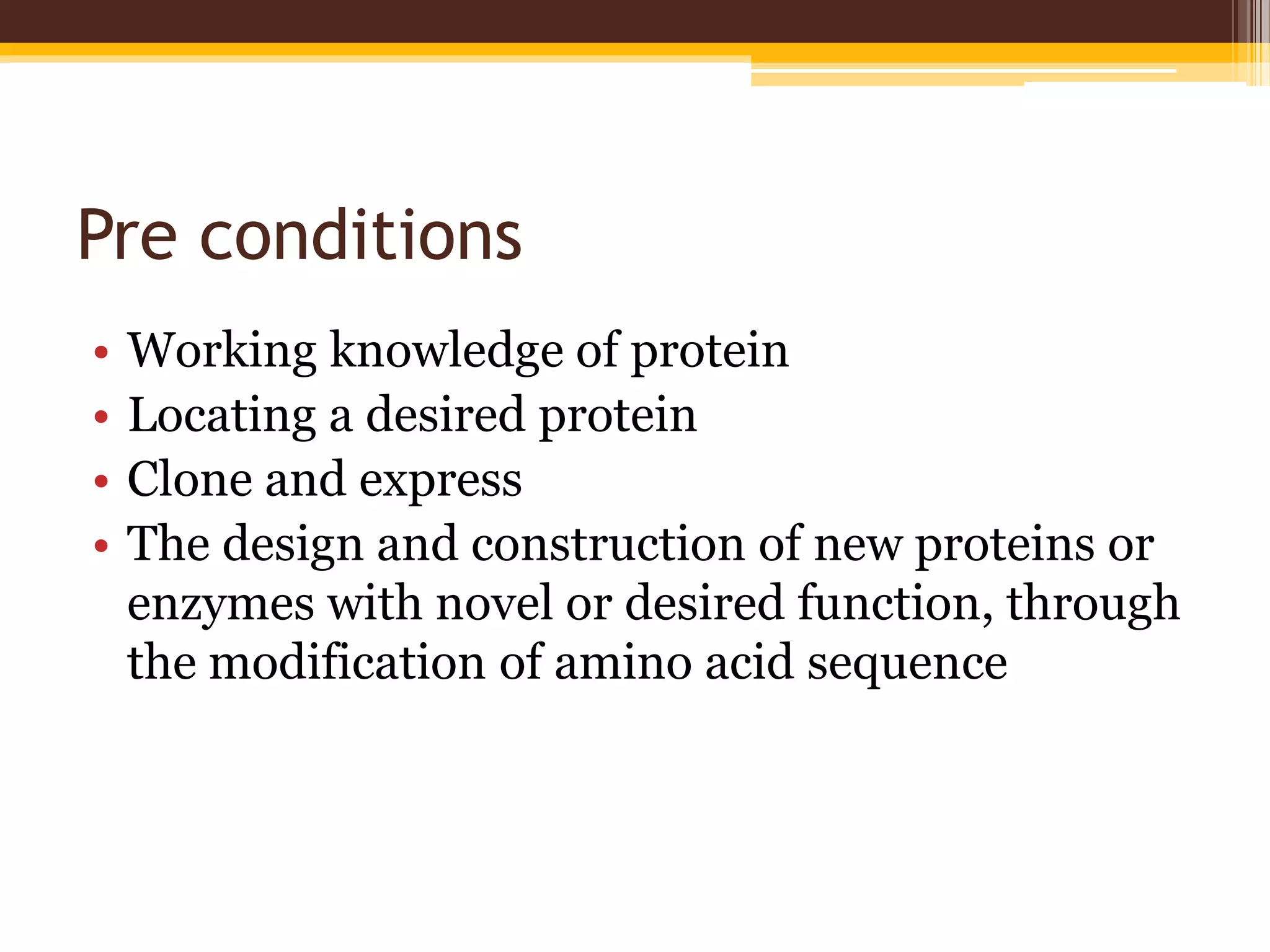 Pre conditions

• Working knowledge of protein
• Locating a desired protein
• Clone and express
• The design and construction of new proteins or enzymes with novel or desired function, through the modification of amino acid sequence